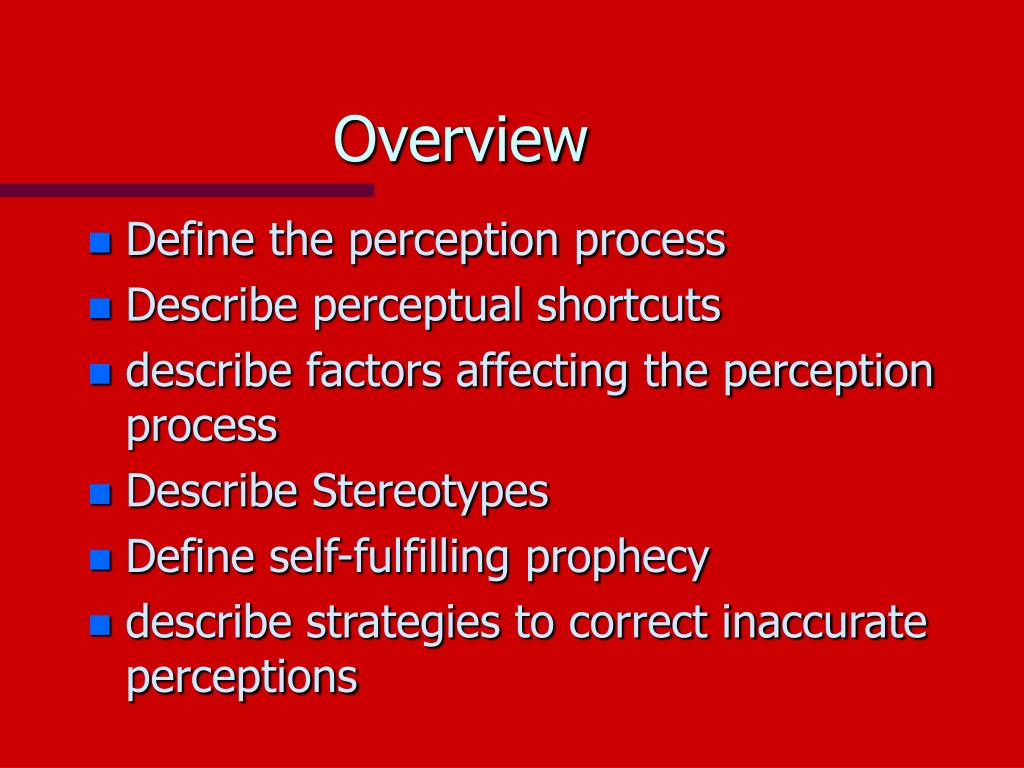 Overview

- Define the perception process
- Describe perceptual shortcuts
- describe factors affecting the perception process
- Describe Stereotypes
- Define self-fulfilling prophecy
- describe strategies to correct inaccurate perceptions